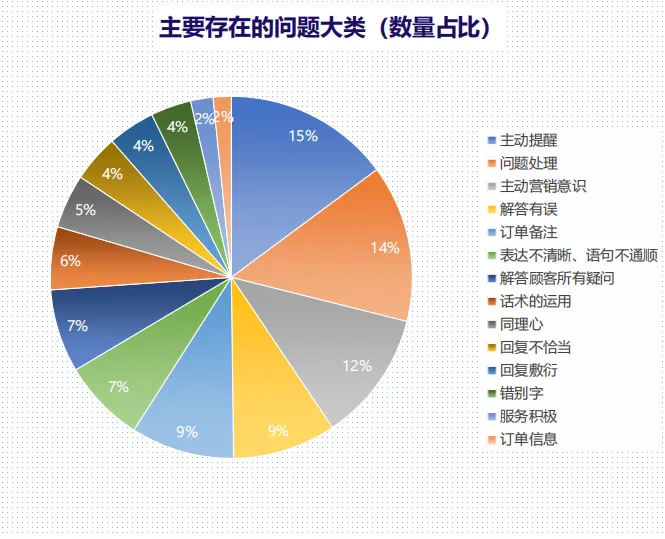 主要存在的问题大类（数量占比）

15%
14%
12%
9%
9%
7%
7%
6%
5%
4%
4%
4%
2%
2%

主动提醒
问题处理
主动营销意识
解答有误
订单备注
表达不清晰、语句不通顺
解答顾客所有疑问
话术的运用
同理心
回复不恰当
回复敷衍
错别字
服务积极
订单信息